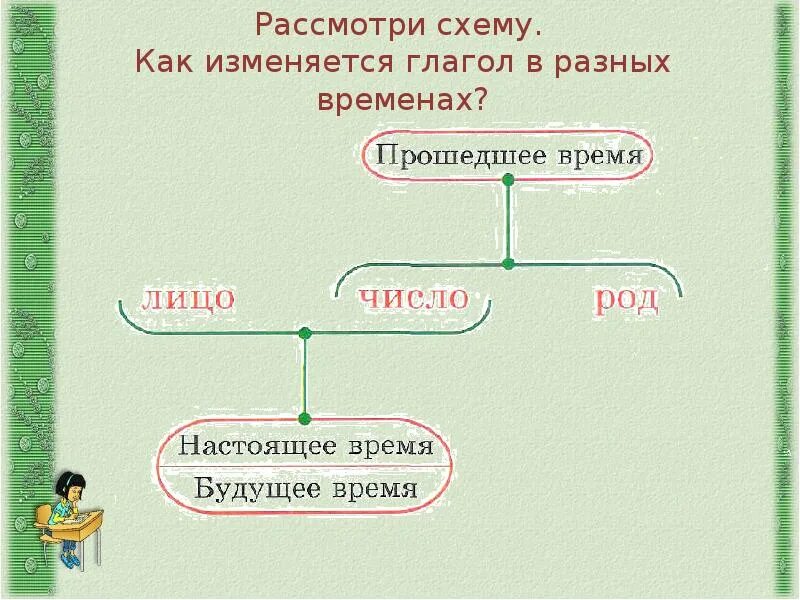 Рассмотри схему.
Как изменяется глагол в разных временах?

Прошедшее время

лицо

число

род

Настоящее время

Будущее время